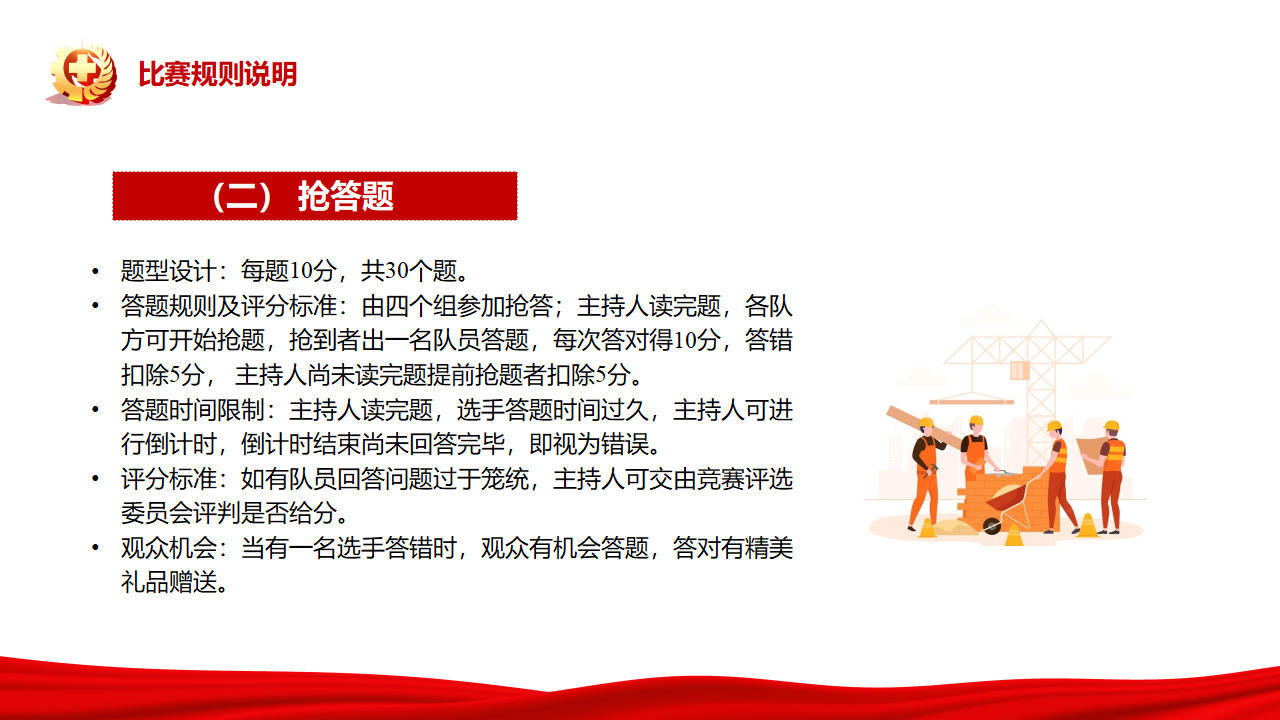 比赛规则说明

（二） 抢答题

• 题型设计：每题10分，共30个题。
• 答题规则及评分标准：由四个组参加抢答；主持人读完题，各队方可开始抢题，抢到者出一名队员答题，每次答对得10分，答错扣除5分， 主持人尚未读完题提前抢题者扣除5分。
• 答题时间限制：主持人读完题，选手答题时间过久，主持人可进行倒计时，倒计时结束尚未回答完毕，即视为错误。
• 评分标准：如有队员回答问题过于笼统，主持人可交由竞赛评选委员会评判是否给分。
• 观众机会：当有一名选手答错时，观众有机会答题，答对有精美礼品赠送。